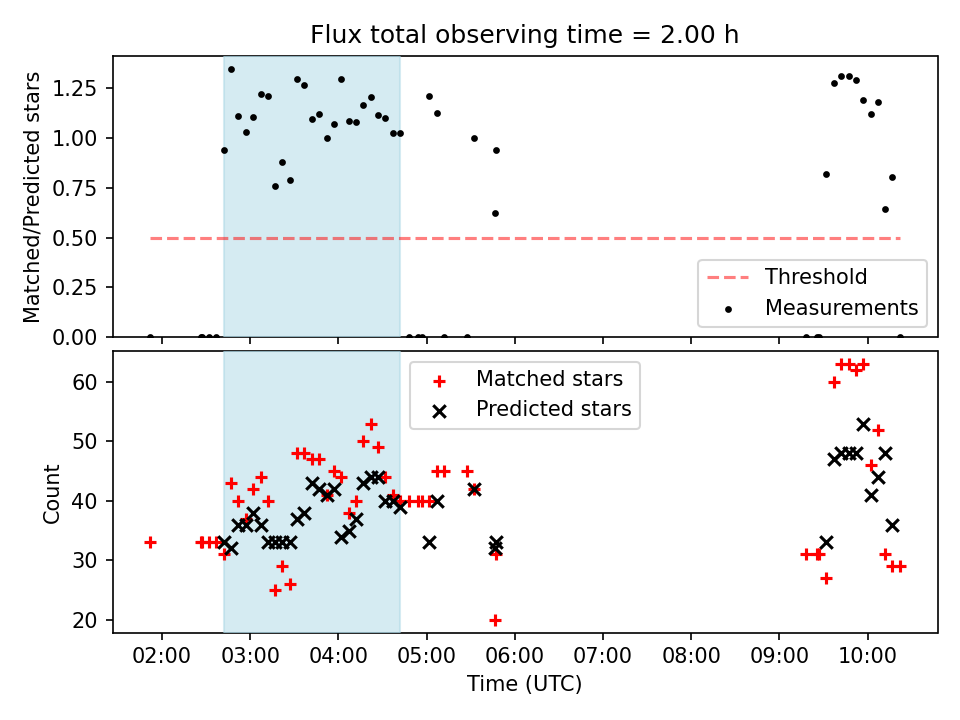 Flux total observing time = 2.00 h

Matched/Predicted stars

1.25
1.00
0.75
0.50
0.25
0.00

Threshold
Measurements

Count

60
50
40
30
20

Matched stars
Predicted stars

02:00 03:00 04:00 05:00 06:00 07:00 08:00 09:00 10:00

Time (UTC)